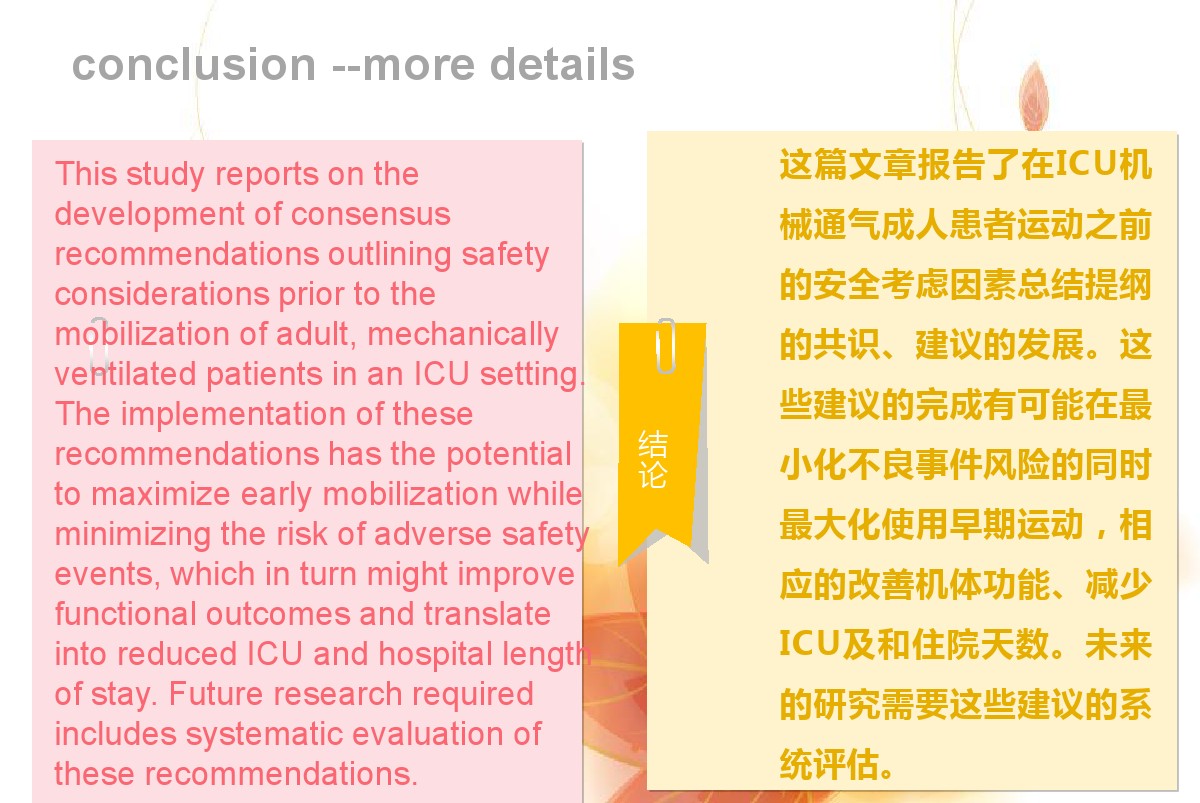 conclusion --more details

This study reports on the development of consensus recommendations outlining safety considerations prior to the mobilization of adult, mechanically ventilated patients in an ICU setting. The implementation of these recommendations has the potential to maximize early mobilization while minimizing the risk of adverse safety events, which in turn might improve functional outcomes and translate into reduced ICU and hospital length of stay. Future research required includes systematic evaluation of these recommendations.

结论

这篇文章报告了在ICU机械通气成人患者运动之前的安全考虑因素总结提纲的共识、建议的发展。这些建议的完成有可能在最小化不良事件风险的同时最大化使用早期运动，相应的改善机体功能、减少ICU及和住院天数。未来的研究需要这些建议的系统评估。